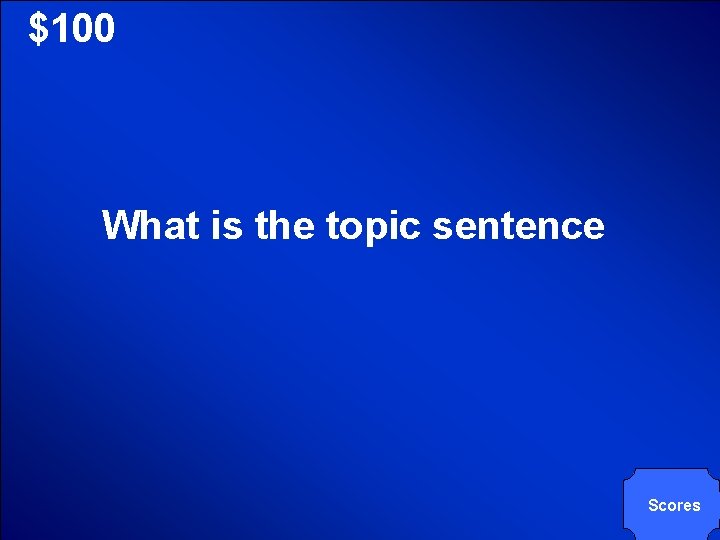 $100

What is the topic sentence

Scores